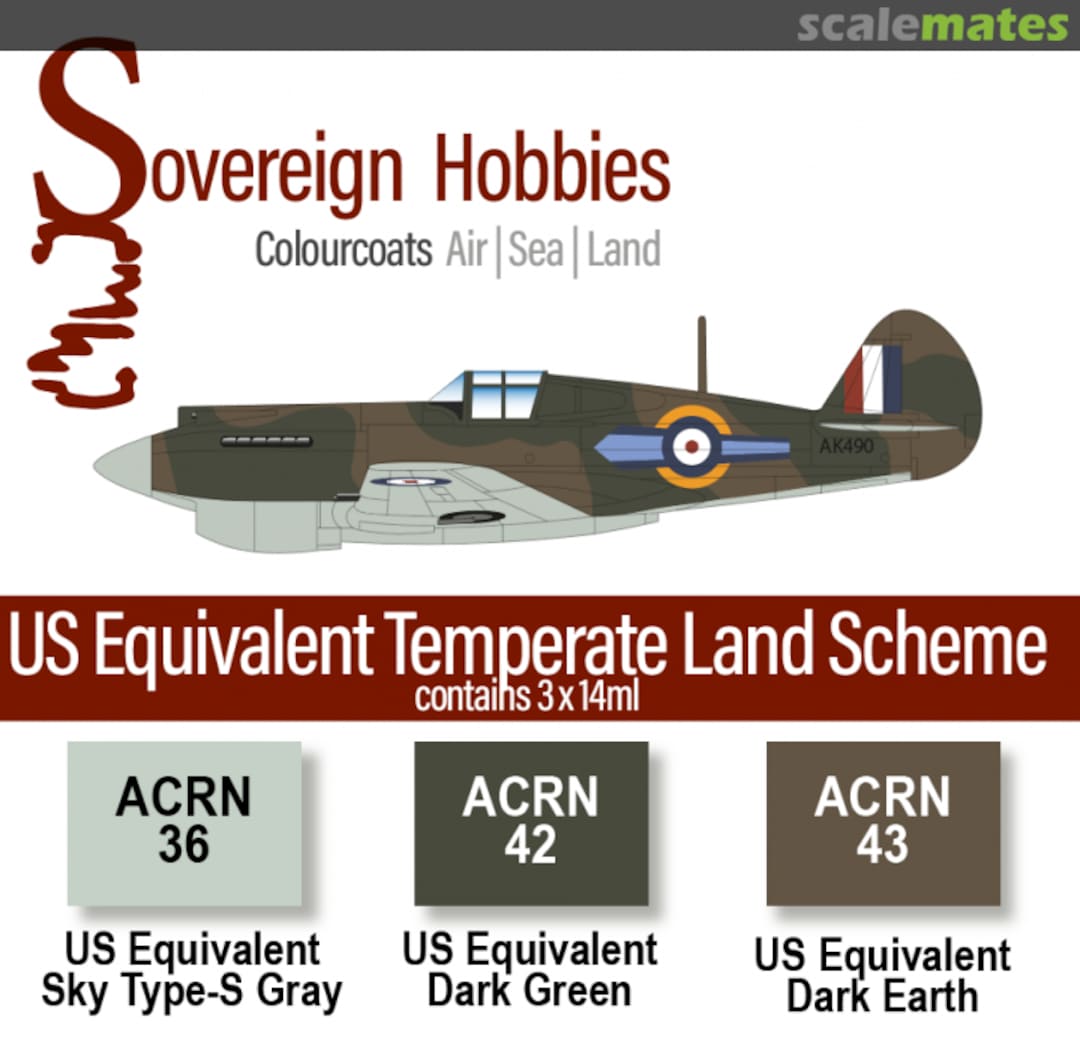 scalemates

Sovereign Hobbies

Colourcoats Air | Sea | Land

AK490

US Equivalent Temperate Land Scheme
contains 3 x 14ml

ACRN 36
US Equivalent Sky Type-S Gray

ACRN 42
US Equivalent Dark Green

ACRN 43
US Equivalent Dark Earth